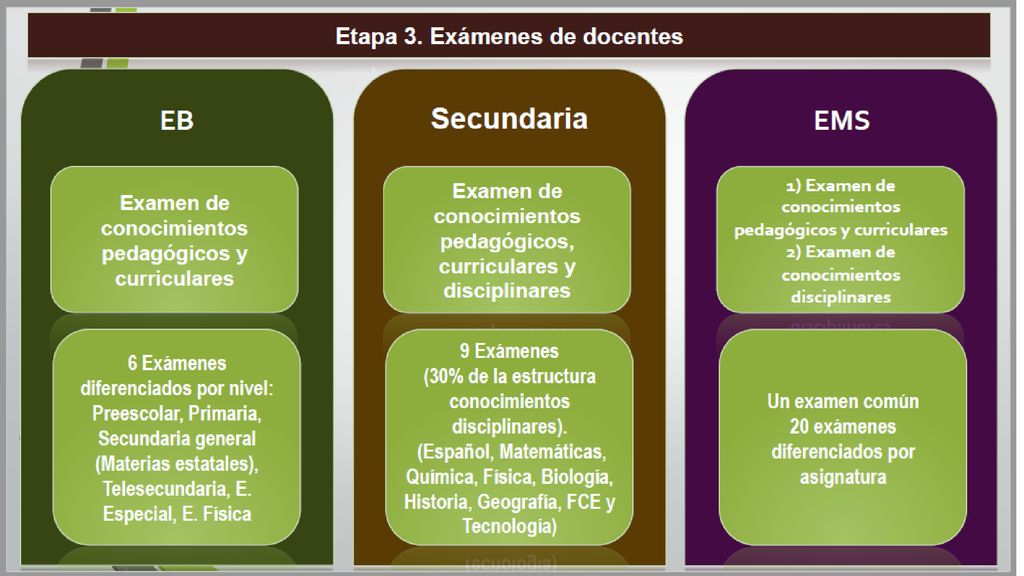 Etapa 3. Exámenes de docentes

EB

Examen de conocimientos pedagógicos y curriculares

6 Exámenes diferenciados por nivel: Preescolar, Primaria, Secundaria general (Materias estatales), Telesecundaria, E. Especial, E. Física

Secundaria

Examen de conocimientos pedagógicos, curriculares y disciplinares

9 Exámenes (30% de la estructura conocimientos disciplinares). (Español, Matemáticas, Química, Física, Biología, Historia, Geografía, FCE y Tecnología)

EMS

1) Examen de conocimientos pedagógicos y curriculares
2) Examen de conocimientos disciplinares

Un examen común
20 exámenes diferenciados por asignatura